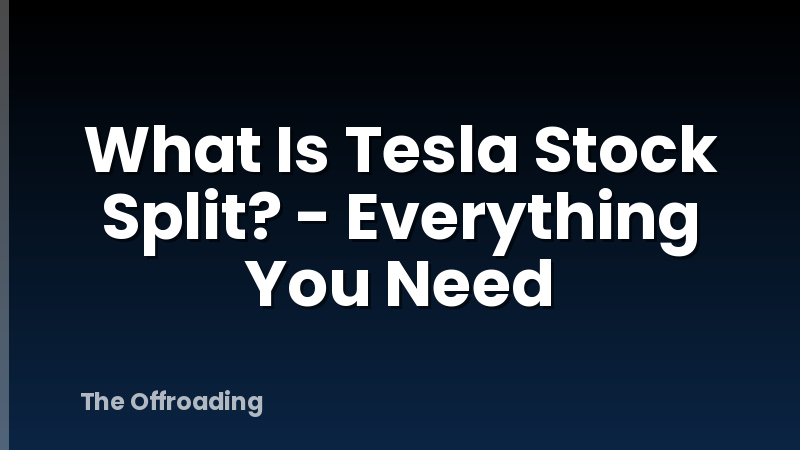 What Is Tesla Stock Split? - Everything You Need

The Offroading